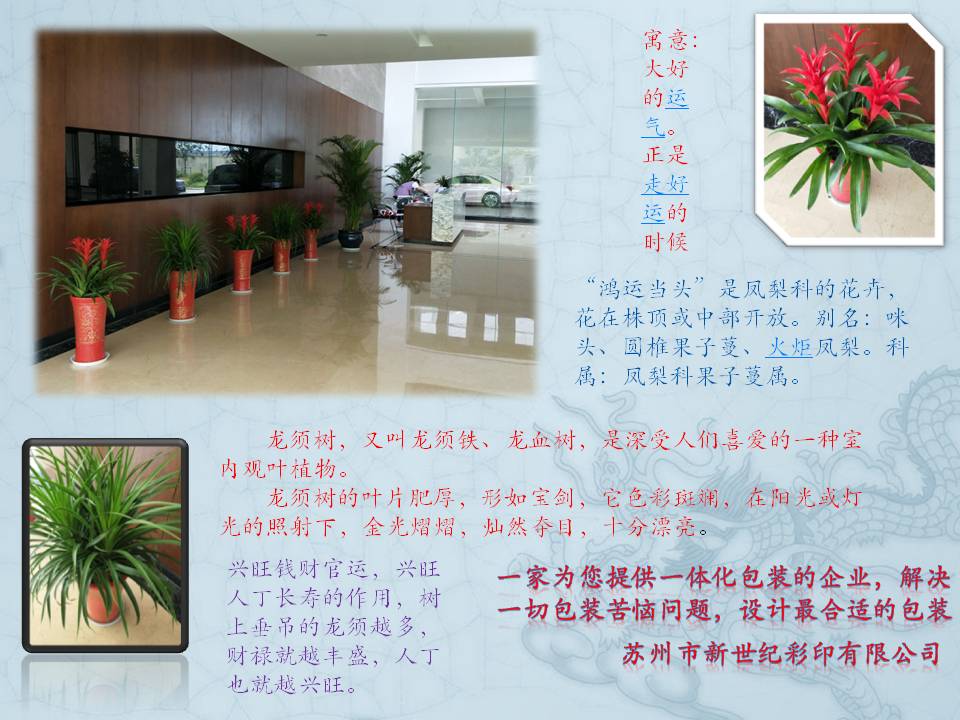 寓意：大好的运气。正是走好运的时候

“鸿运当头”是凤梨科的花卉，花在株顶或中部开放。别名：咪头、圆椎果子蔓、火炬凤梨。科属：凤梨科果子蔓属。

龙须树，又叫龙须铁、龙血树，是深受人们喜爱的一种室内观叶植物。

龙须树的叶片肥厚，形如宝剑，它色彩斑斓，在阳光或灯光的照射下，金光熠熠，灿然夺目，十分漂亮。

兴旺钱财官运，兴旺人丁长寿的作用，树上垂吊的龙须越多，财禄就越丰盛，人丁也就越兴旺。

一家为您提供一体化包装的企业，解决一切包装苦恼问题，设计最合适的包装

苏州市新世纪彩印有限公司